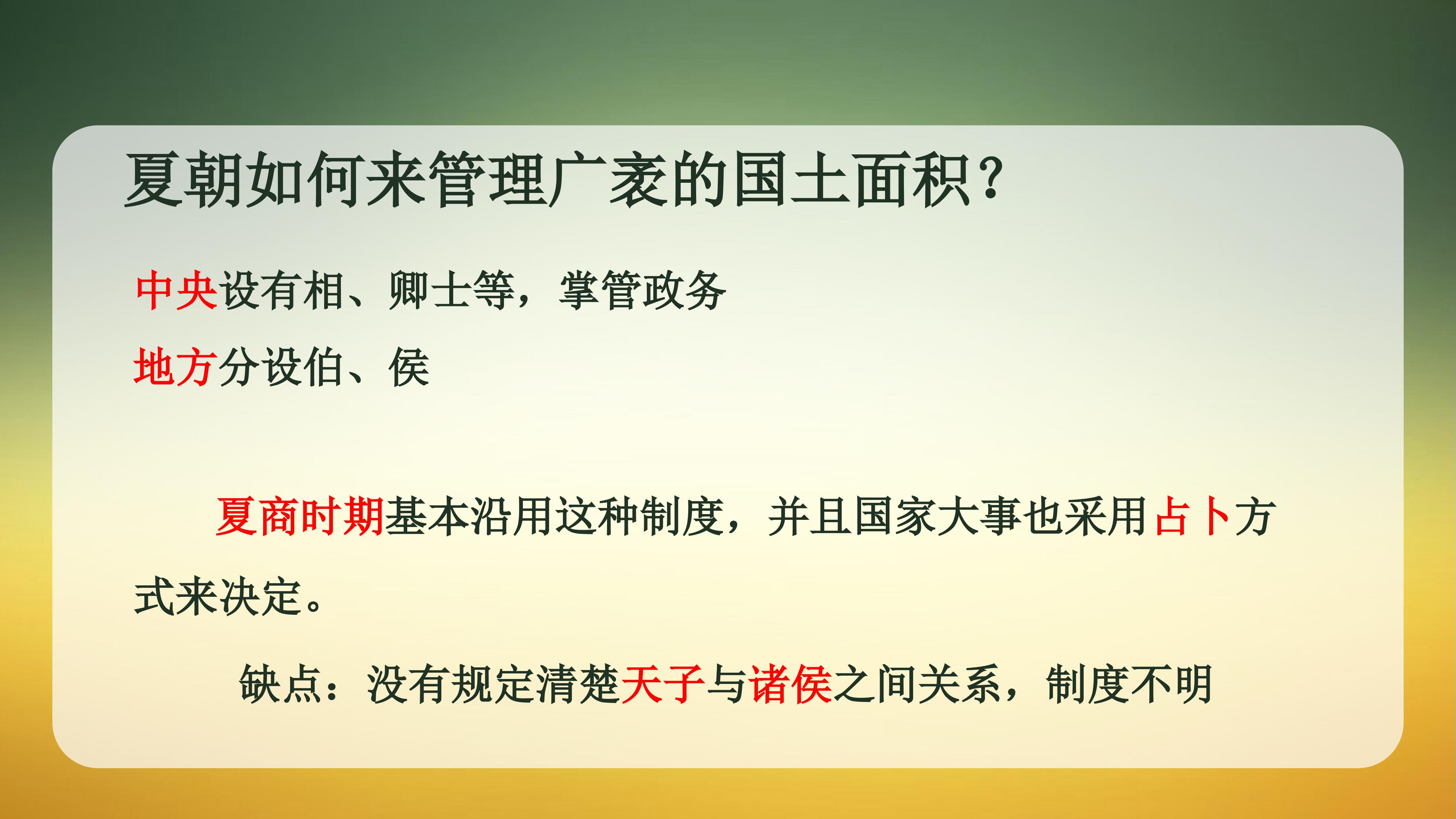 夏朝如何来管理广袤的国土面积？

中央设有相、卿士等，掌管政务

地方分设伯、侯

夏商时期基本沿用这种制度，并且国家大事也采用占卜方式来决定。

缺点：没有规定清楚天子与诸侯之间关系，制度不明